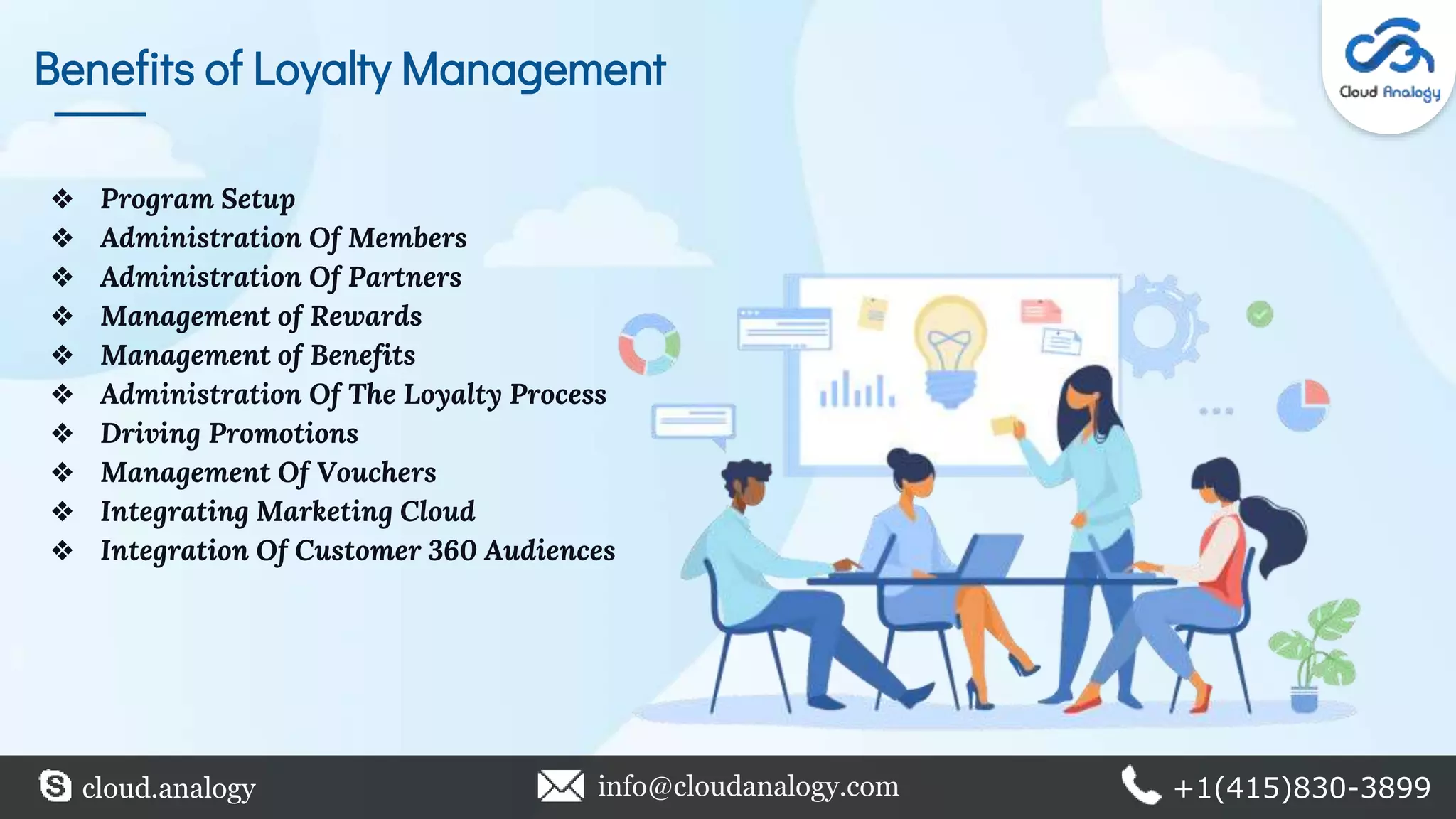 Benefits of Loyalty Management

Cloud Analogy

❖ Program Setup
❖ Administration Of Members
❖ Administration Of Partners
❖ Management of Rewards
❖ Management of Benefits
❖ Administration Of The Loyalty Process
❖ Driving Promotions
❖ Management Of Vouchers
❖ Integrating Marketing Cloud
❖ Integration Of Customer 360 Audiences

cloud.analogy
info@cloudanalogy.com
+1(415)830-3899